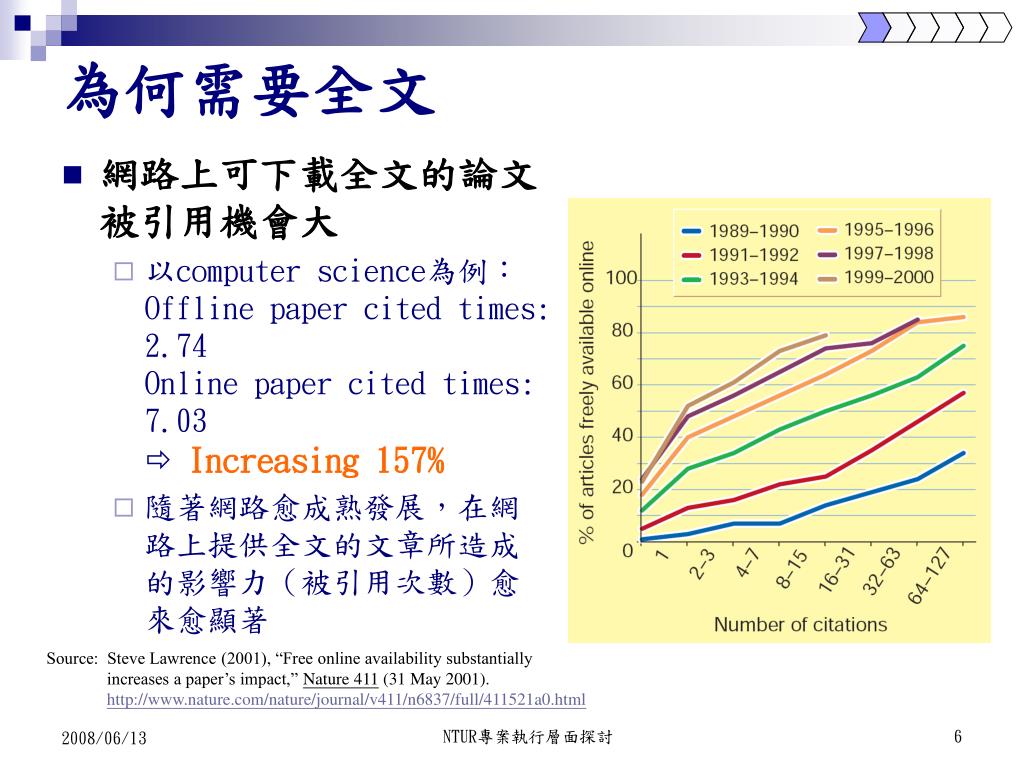 為何需要全文

■ 網路上可下載全文的論文被引用機會大

□ 以computer science為例：
Offline paper cited times: 2.74
Online paper cited times: 7.03
⇨ Increasing 157%

□ 隨著網路愈成熟發展，在網路上提供全文的文章所造成的影響力（被引用次數）愈來愈顯著

1989–1990
1991–1992
1993–1994
1995–1996
1997–1998
1999–2000

% of articles freely available online
100
80
60
40
20
0
1
2–3
4–7
8–15
16–31
32–63
64–127
Number of citations

Source: Steve Lawrence (2001), “Free online availability substantially increases a paper’s impact,” Nature 411 (31 May 2001). http://www.nature.com/nature/journal/v411/n6837/full/411521a0.html

2008/06/13
NTUR專案執行層面探討
6